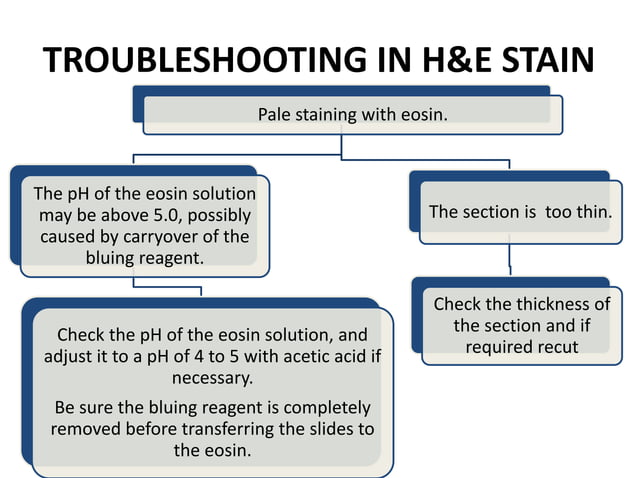 TROUBLESHOOTING IN H&E STAIN

Pale staining with eosin.

The pH of the eosin solution may be above 5.0, possibly caused by carryover of the bluing reagent.

Check the pH of the eosin solution, and adjust it to a pH of 4 to 5 with acetic acid if necessary.

Be sure the bluing reagent is completely removed before transferring the slides to the eosin.

The section is too thin.

Check the thickness of the section and if required recut